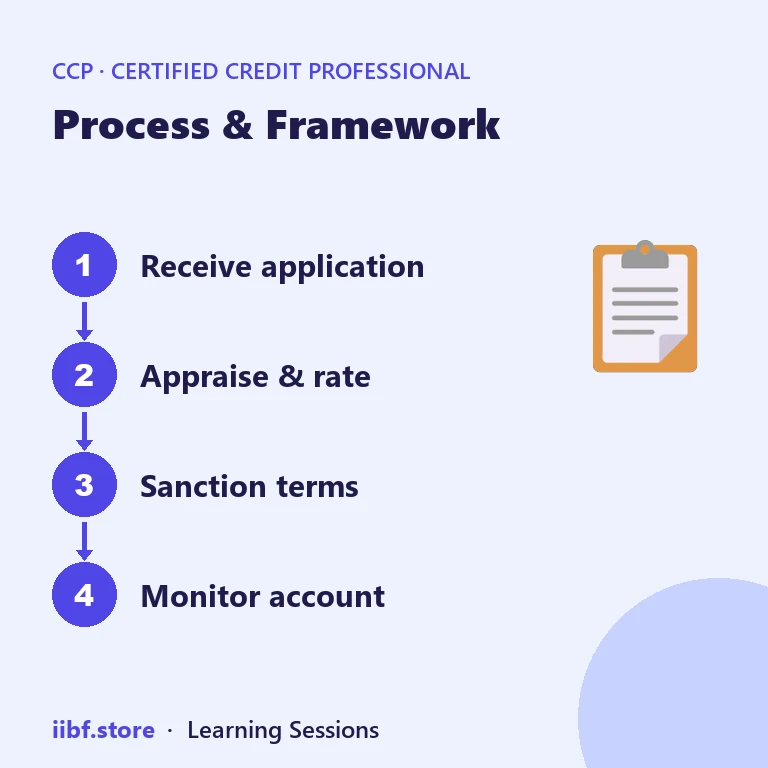 CCP · CERTIFIED CREDIT PROFESSIONAL

Process & Framework

1 Receive application

2 Appraise & rate

3 Sanction terms

4 Monitor account

iibf.store · Learning Sessions